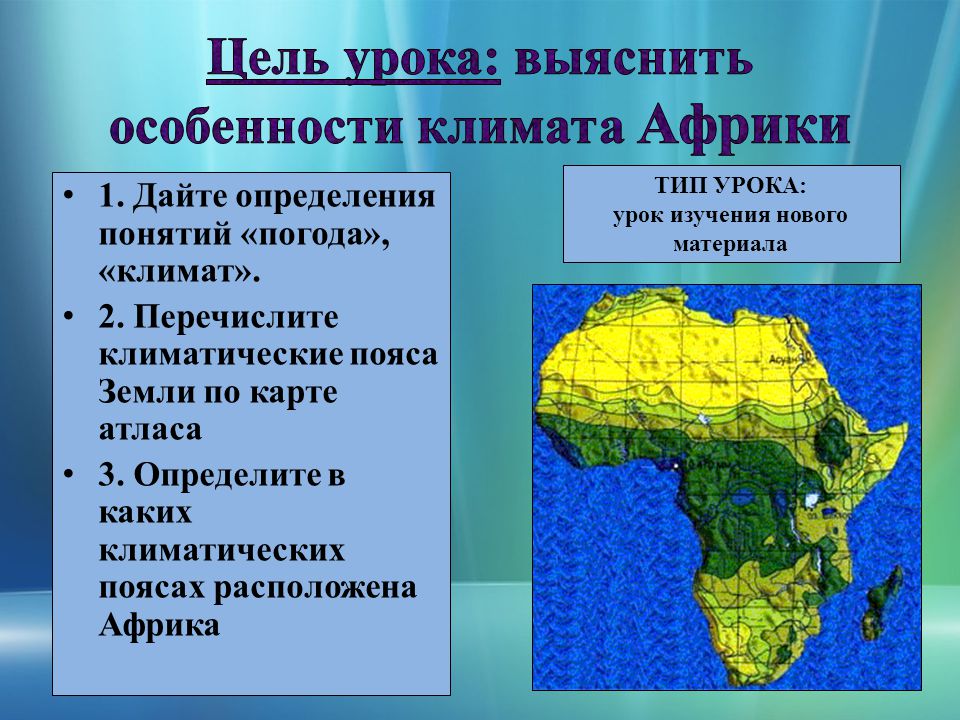 Цель урока: выяснить особенности климата Африки

• 1. Дайте определения понятий «погода», «климат».
• 2. Перечислите климатические пояса Земли по карте атласа
• 3. Определите в каких климатических поясах расположена Африка

ТИП УРОКА:
урок изучения нового материала

Асуан